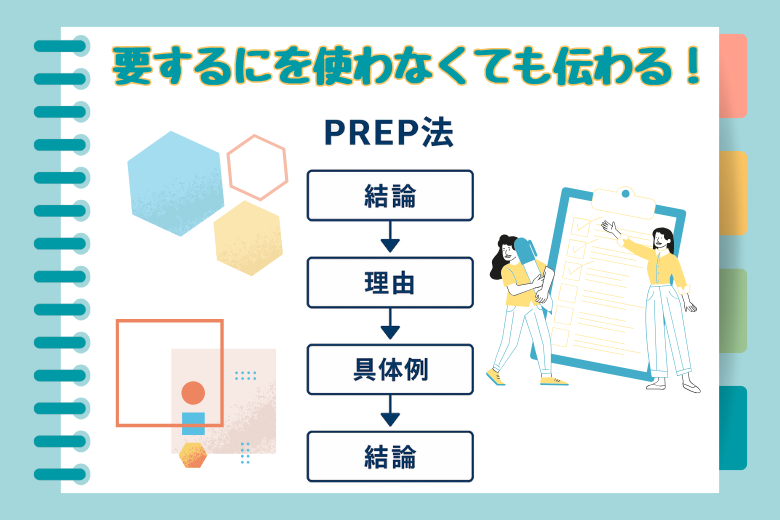 要するにを使わなくても伝わる！

PREP法

結論

理由

具体例

結論